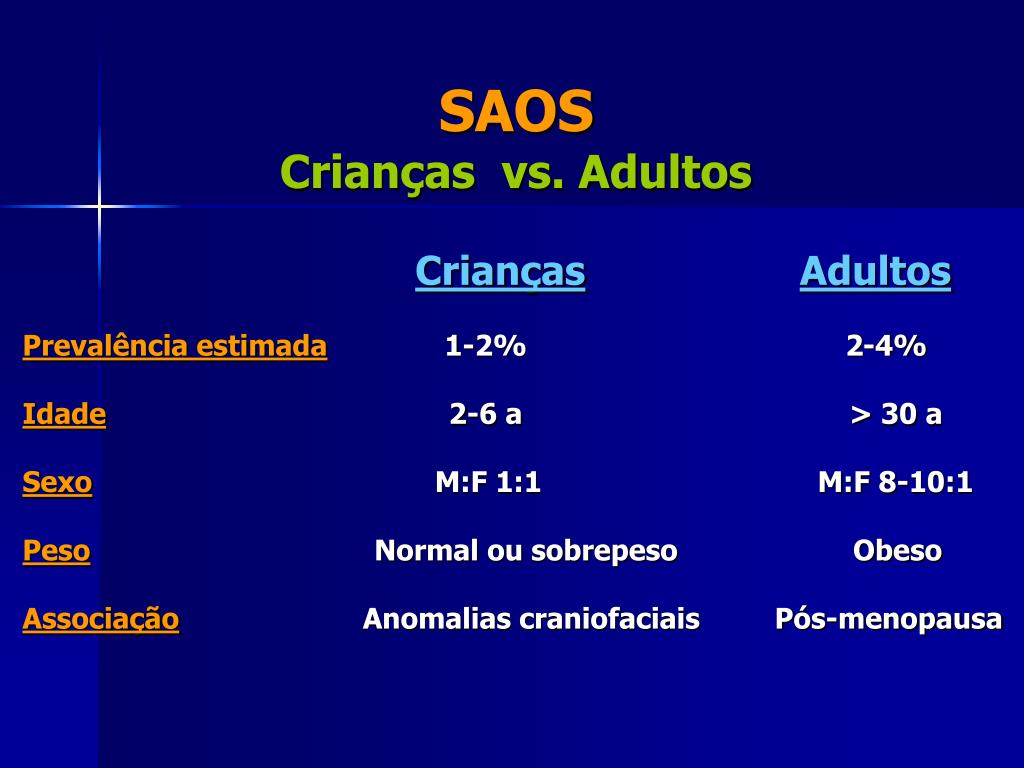 SAOS
Crianças vs. Adultos

| | Crianças | Adultos |
|---|---|---|
| Prevalência estimada | 1-2% | 2-4% |
| Idade | 2-6 a | > 30 a |
| Sexo | M:F 1:1 | M:F 8-10:1 |
| Peso | Normal ou sobrepeso | Obeso |
| Associação | Anomalias craniofaciais | Pós-menopausa |